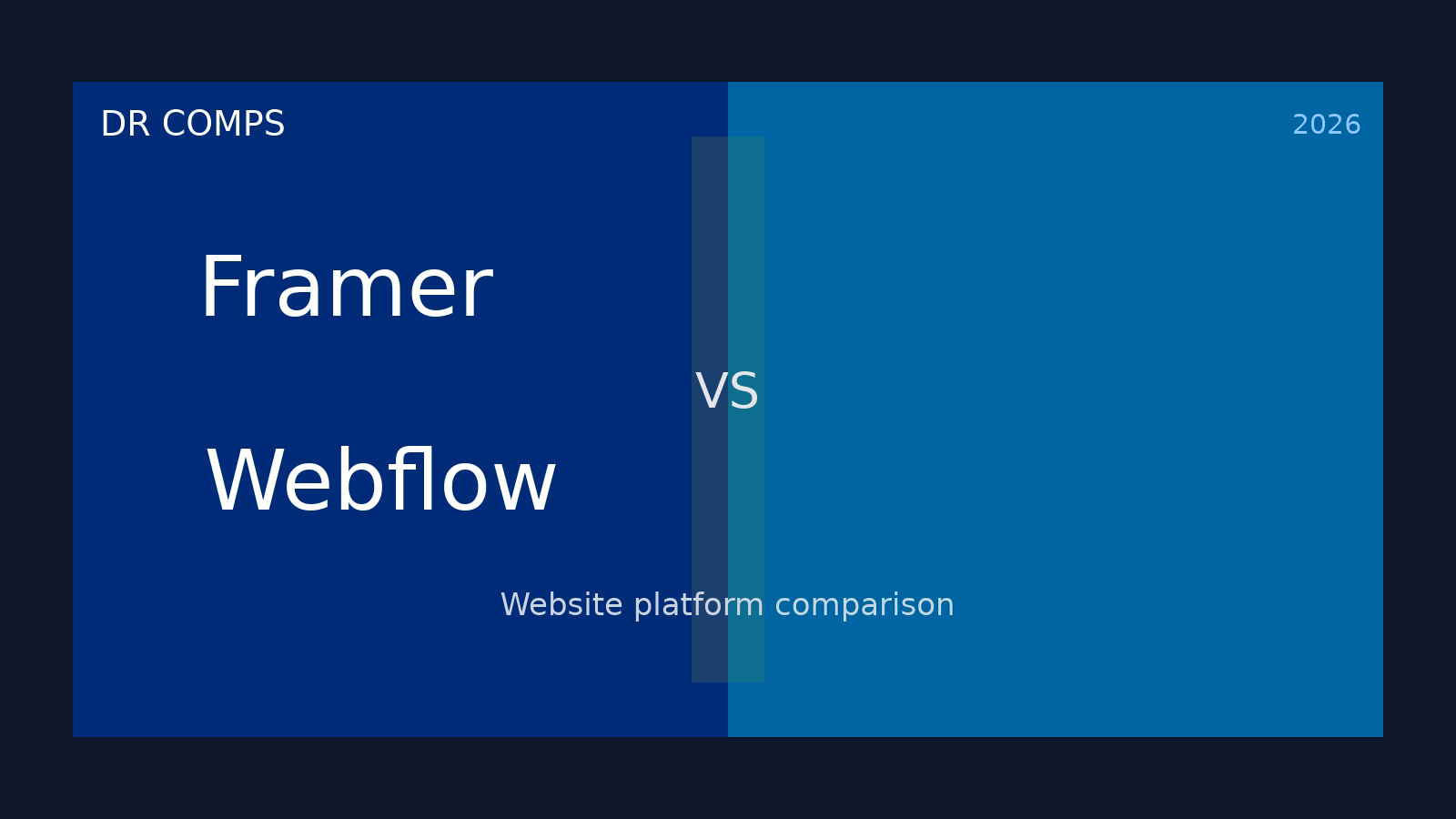 DR COMPS

2026

Framer

VS

Webflow

Website platform comparison